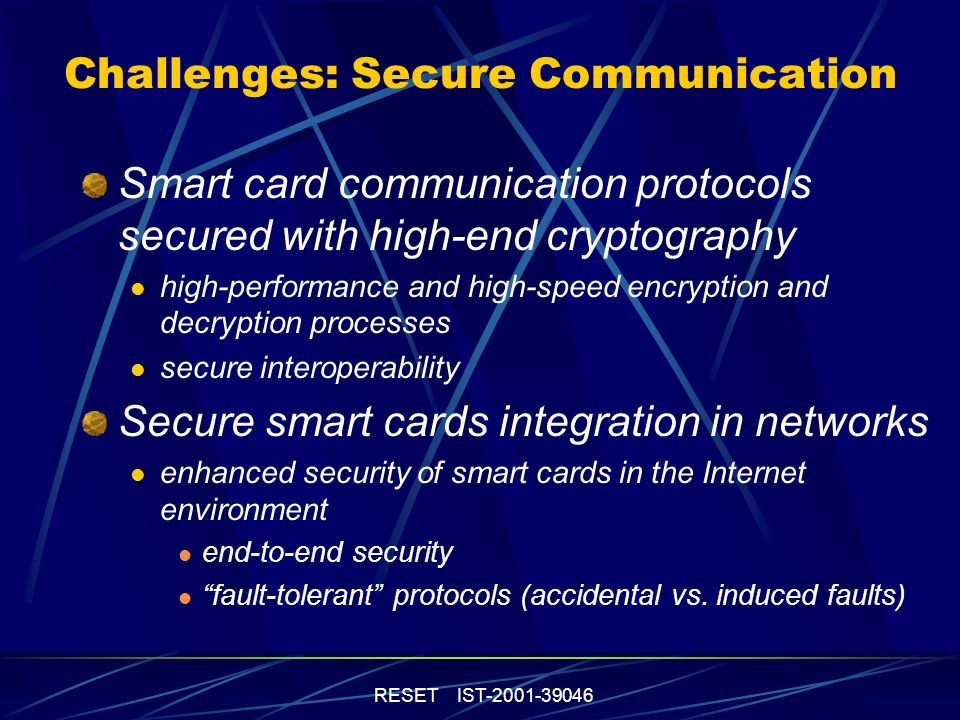 Challenges: Secure Communication

Smart card communication protocols secured with high-end cryptography

high-performance and high-speed encryption and decryption processes

secure interoperability

Secure smart cards integration in networks

enhanced security of smart cards in the Internet environment

end-to-end security

“fault-tolerant” protocols (accidental vs. induced faults)

RESET IST-2001-39046